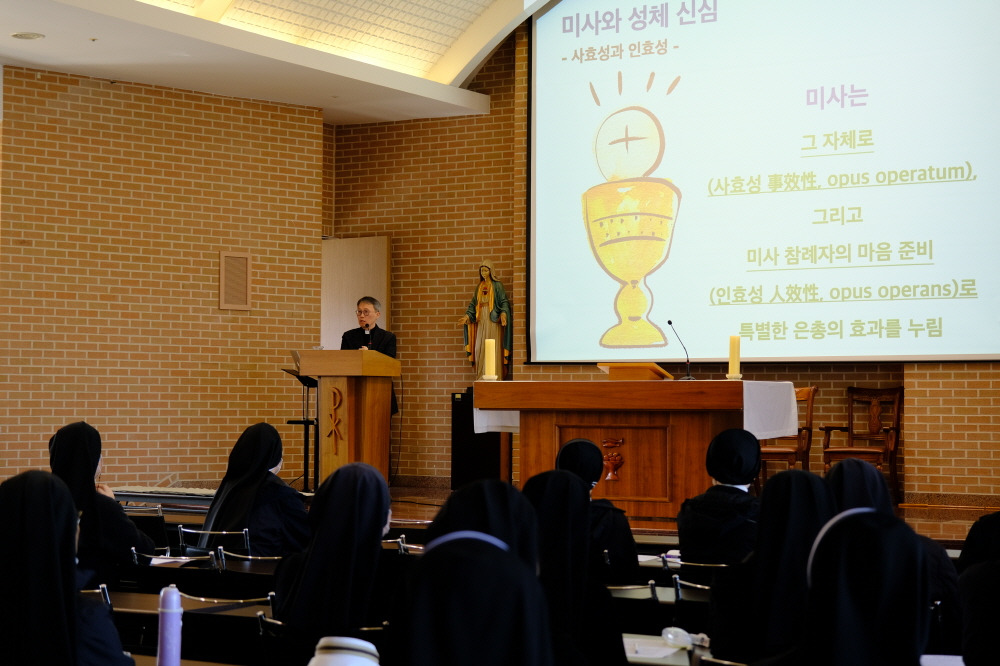 미사와 성체 신심
- 사효성과 인효성 -

미사는
그 자체로
(사효성 事效性, opus operatum),
그리고
미사 참례자의 마음 준비
(인효성 人效性, opus operans)로
특별한 은총의 효과를 누림